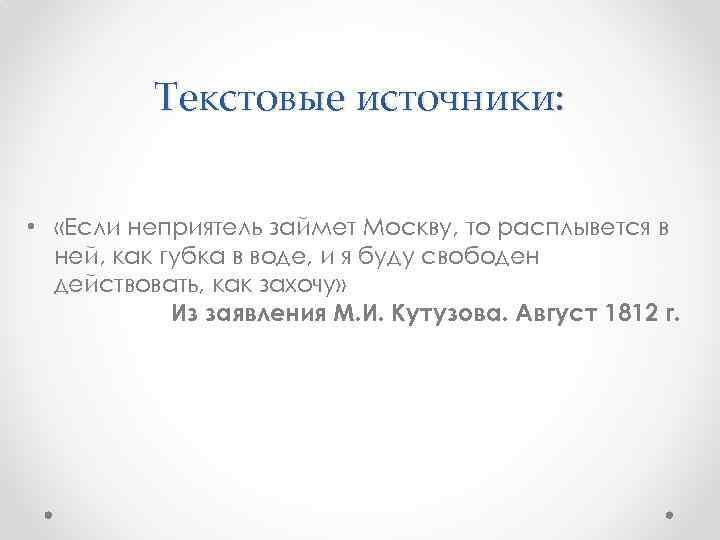 Текстовые источники:

• «Если неприятель займет Москву, то расплывется в ней, как губка в воде, и я буду свободен действовать, как захочу»

Из заявления М.И. Кутузова. Август 1812 г.